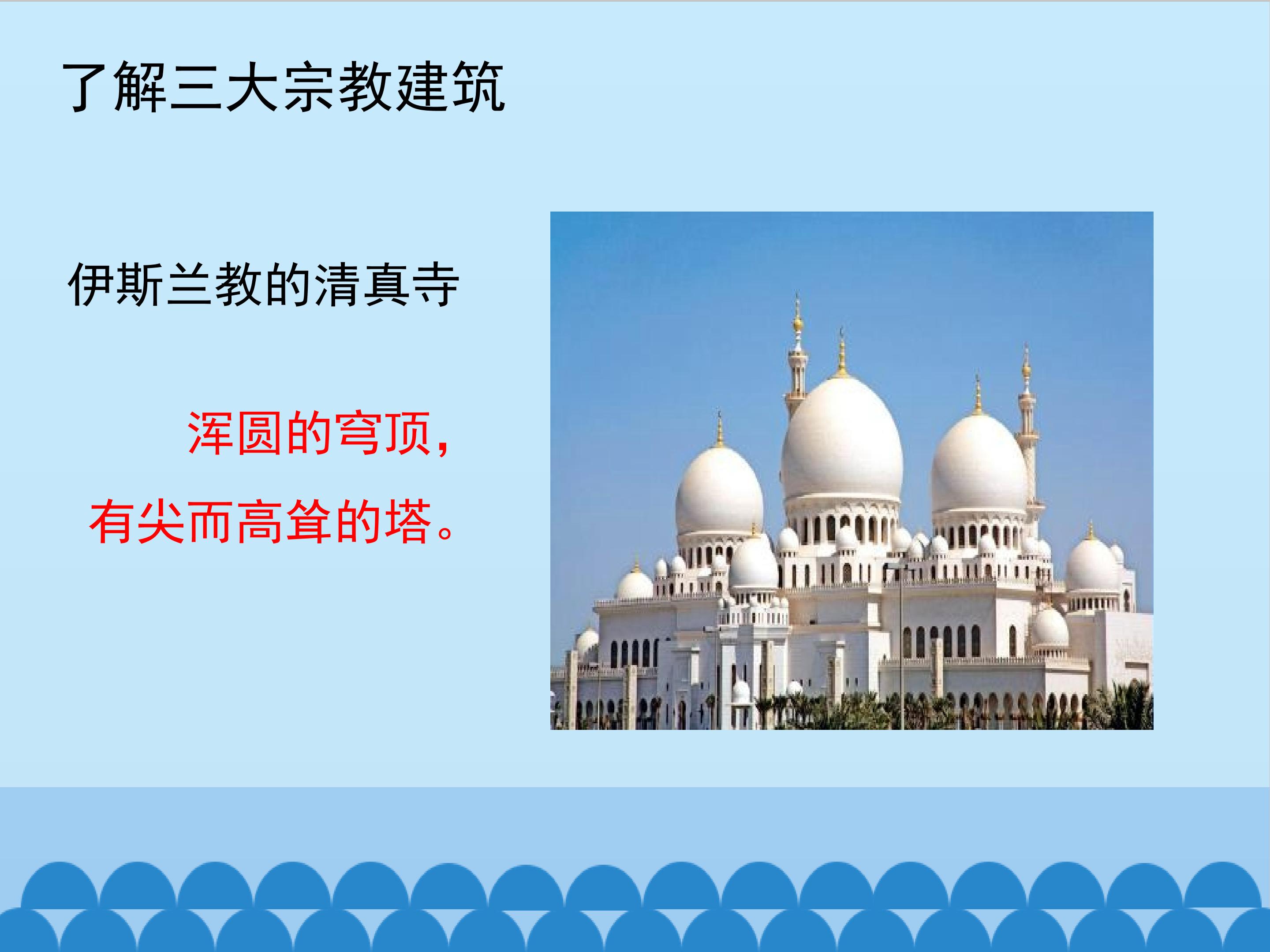 了解三大宗教建筑

伊斯兰教的清真寺

浑圆的穹顶，

有尖而高耸的塔。